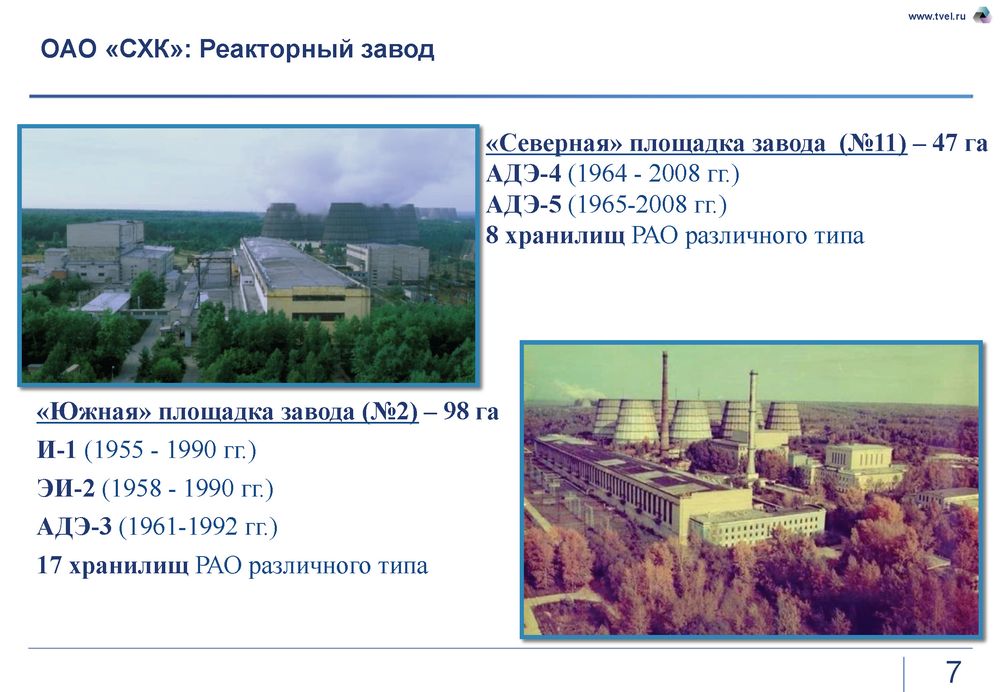 www.tvel.ru

ОАО «СХК»: Реакторный завод

«Северная» площадка завода (№11) – 47 га
АДЭ-4 (1964 - 2008 гг.)
АДЭ-5 (1965-2008 гг.)
8 хранилищ РАО различного типа

«Южная» площадка завода (№2) – 98 га
И-1 (1955 - 1990 гг.)
ЭИ-2 (1958 - 1990 гг.)
АДЭ-3 (1961-1992 гг.)
17 хранилищ РАО различного типа

7